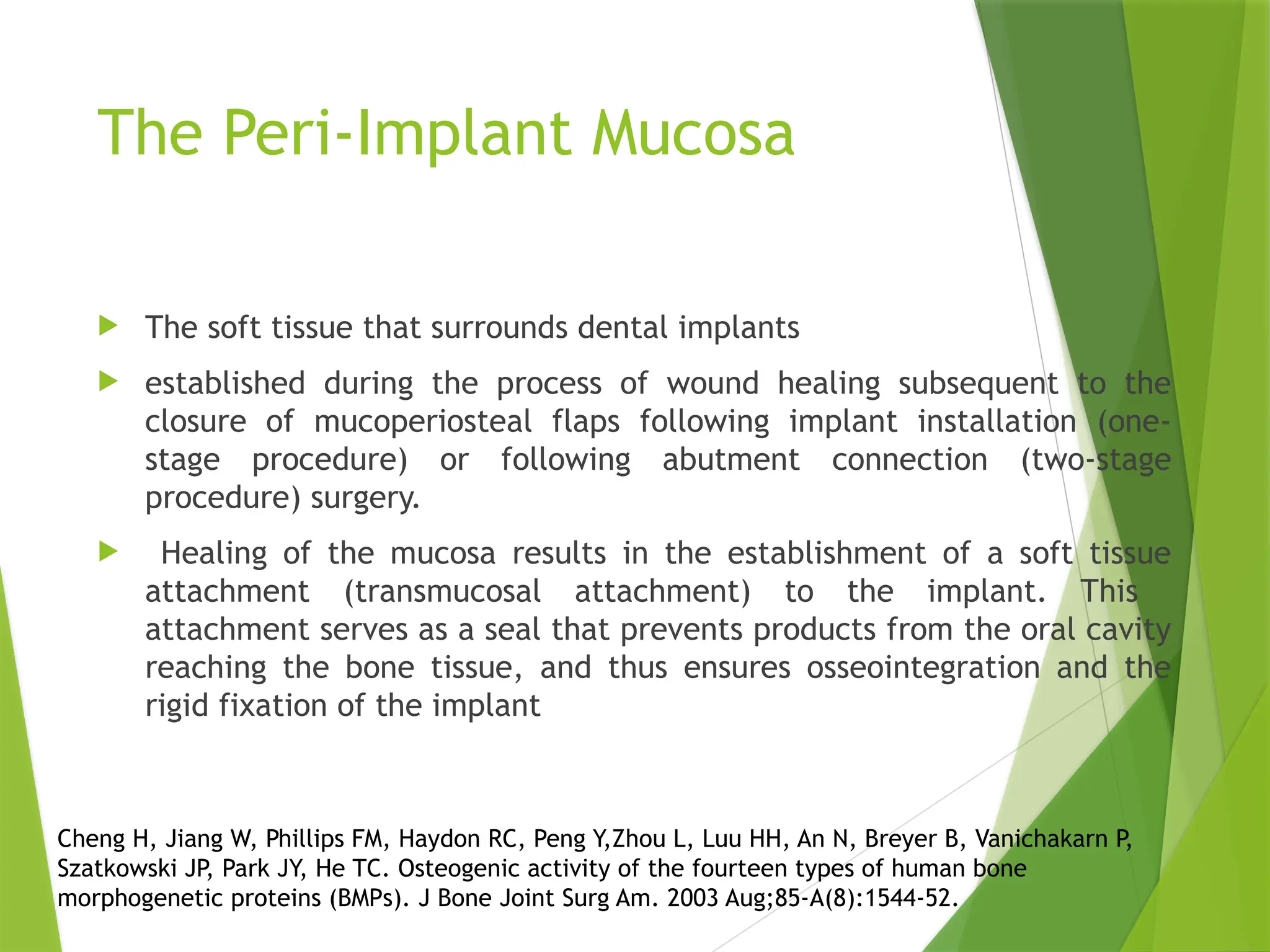 The Peri-Implant Mucosa

The soft tissue that surrounds dental implants

established during the process of wound healing subsequent to the closure of mucoperiosteal flaps following implant installation (one-stage procedure) or following abutment connection (two-stage procedure) surgery.

Healing of the mucosa results in the establishment of a soft tissue attachment (transmucosal attachment) to the implant. This attachment serves as a seal that prevents products from the oral cavity reaching the bone tissue, and thus ensures osseointegration and the rigid fixation of the implant

Cheng H, Jiang W, Phillips FM, Haydon RC, Peng Y,Zhou L, Luu HH, An N, Breyer B, Vanichakarn P, Szatkowski JP, Park JY, He TC. Osteogenic activity of the fourteen types of human bone morphogenetic proteins (BMPs). J Bone Joint Surg Am. 2003 Aug;85-A(8):1544-52.